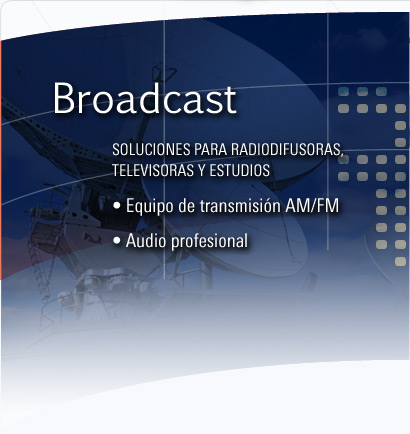 Broadcast

SOLUCIONES PARA RADIODIFUSORAS, TELEVISORAS Y ESTUDIOS

• Equipo de transmisión AM/FM

• Audio profesional